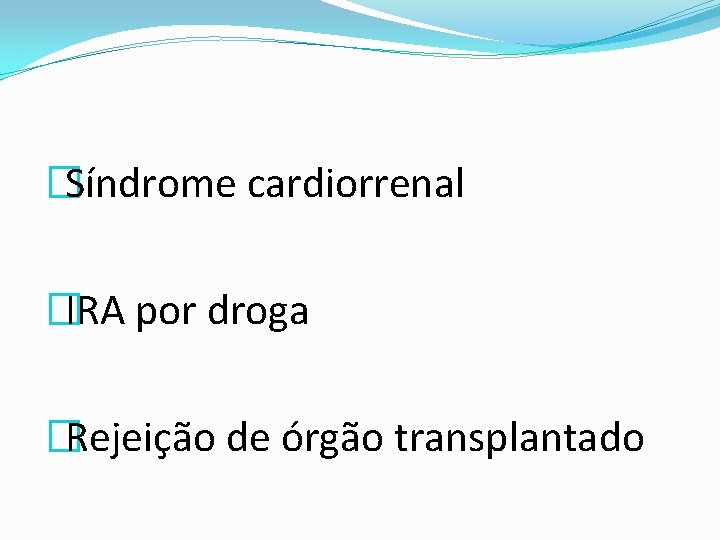 Síndrome cardiorrenal

IRA por droga

Rejeição de órgão transplantado